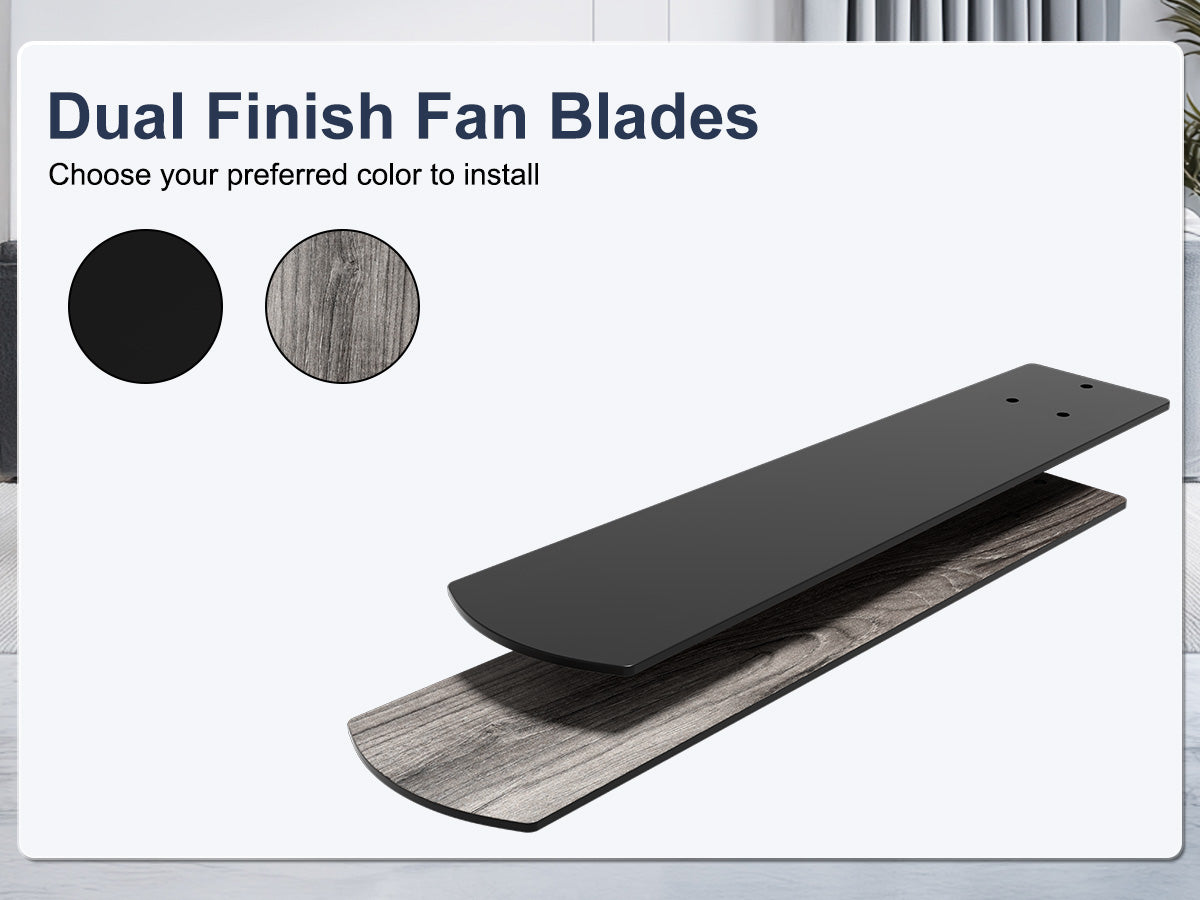 Dual Finish Fan Blades

Choose your preferred color to install